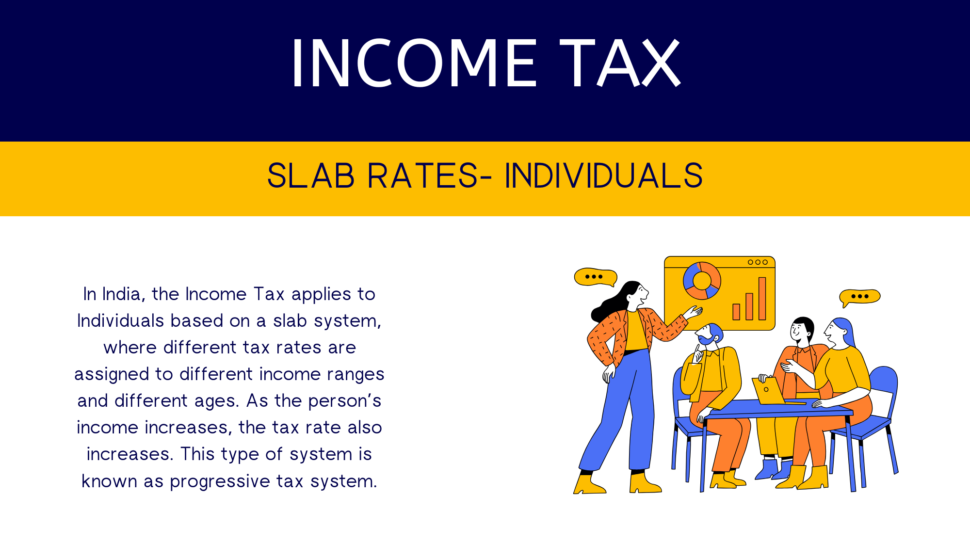 INCOME TAX

SLAB RATES- INDIVIDUALS

In India, the Income Tax applies to Individuals based on a slab system, where different tax rates are assigned to different income ranges and different ages. As the person's income increases, the tax rate also increases. This type of system is known as progressive tax system.